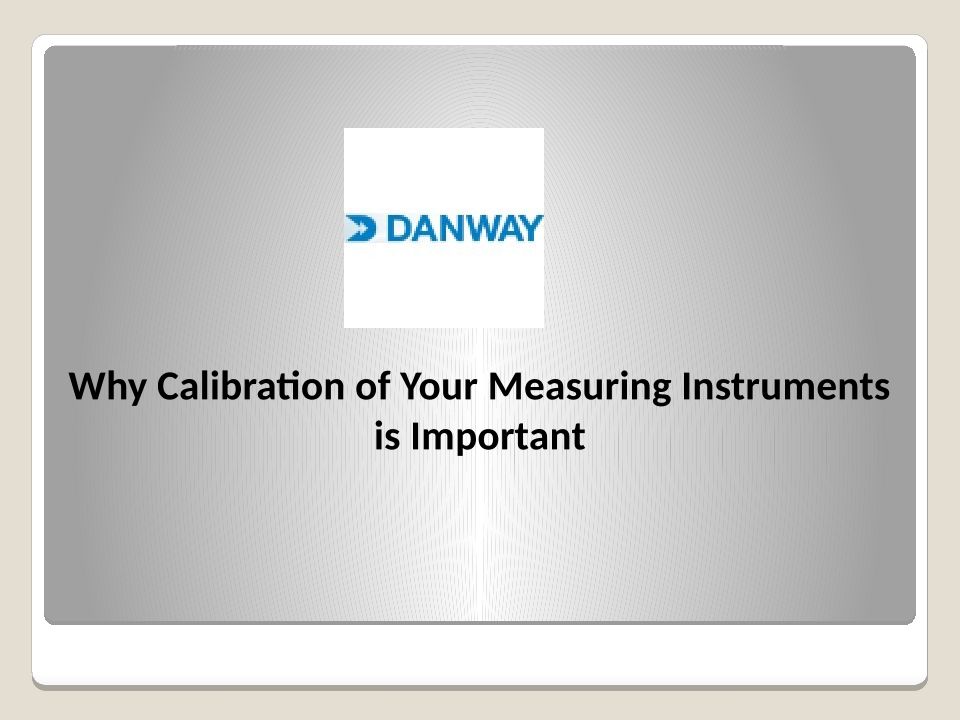 DANWAY

Why Calibration of Your Measuring Instruments is Important